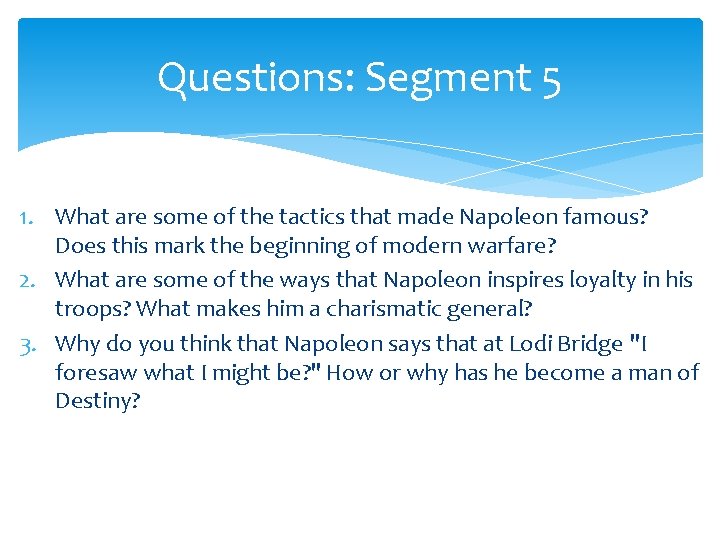 Questions: Segment 5

1. What are some of the tactics that made Napoleon famous? Does this mark the beginning of modern warfare?
2. What are some of the ways that Napoleon inspires loyalty in his troops? What makes him a charismatic general?
3. Why do you think that Napoleon says that at Lodi Bridge "I foresaw what I might be?" How or why has he become a man of Destiny?